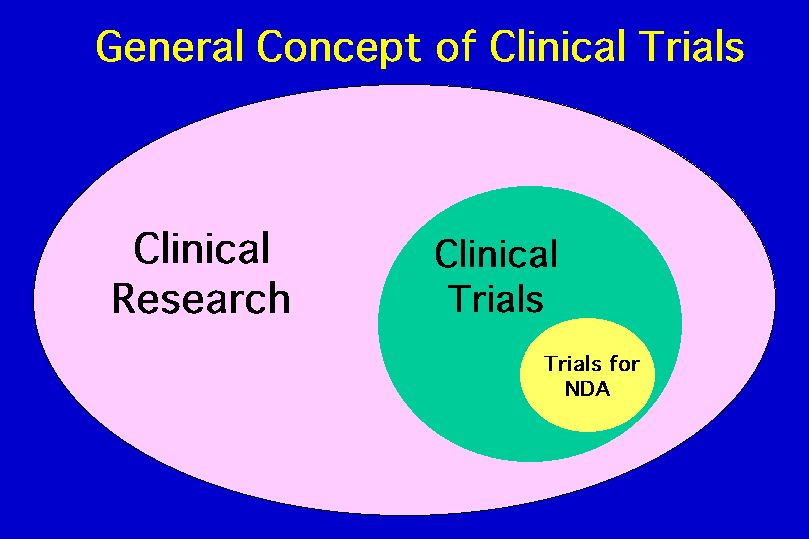 General Concept of Clinical Trials

Clinical Research

Clinical Trials

Trials for NDA